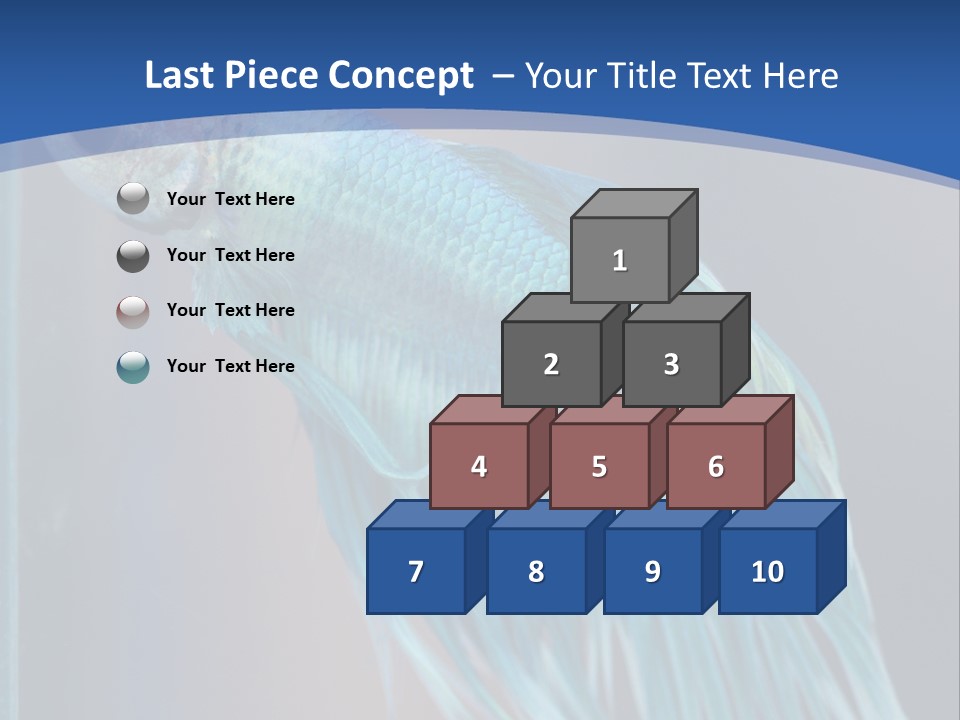 Last Piece Concept – Your Title Text Here

Your Text Here

Your Text Here

Your Text Here

Your Text Here

1

2

3

4

5

6

7

8

9

10